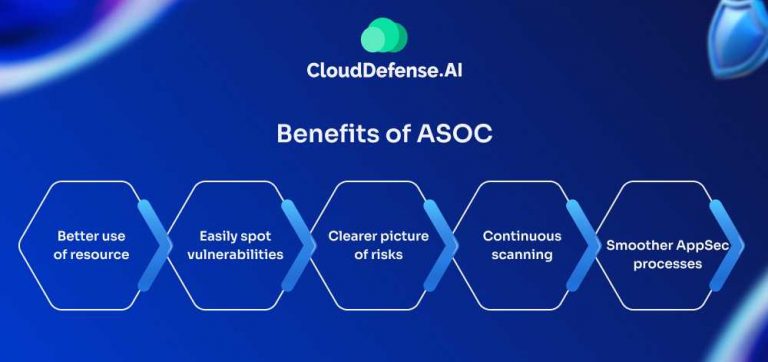 CloudDefense.AI

Benefits of ASOC

Better use of resource

Easily spot vulnerabilities

Clearer picture of risks

Continuous scanning

Smoother AppSec processes